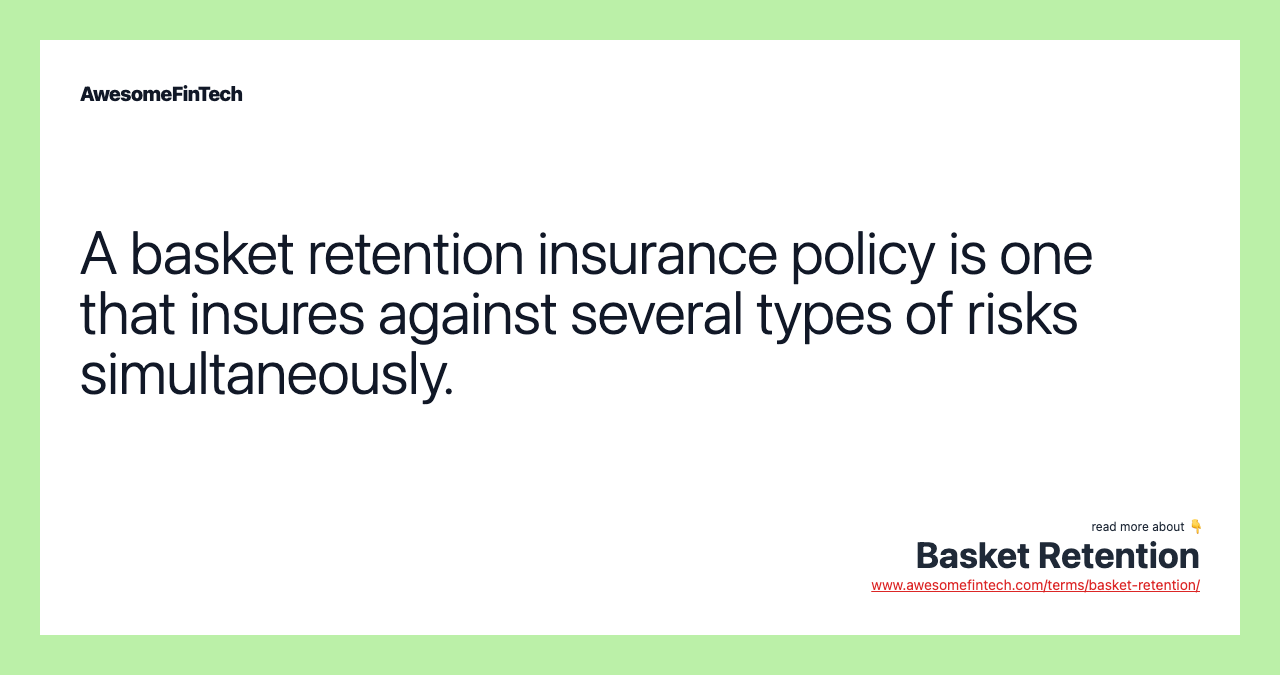 AwesomeFinTech

A basket retention insurance policy is one that insures against several types of risks simultaneously.

read more about 👇
Basket Retention
www.awesomefintech.com/terms/basket-retention/